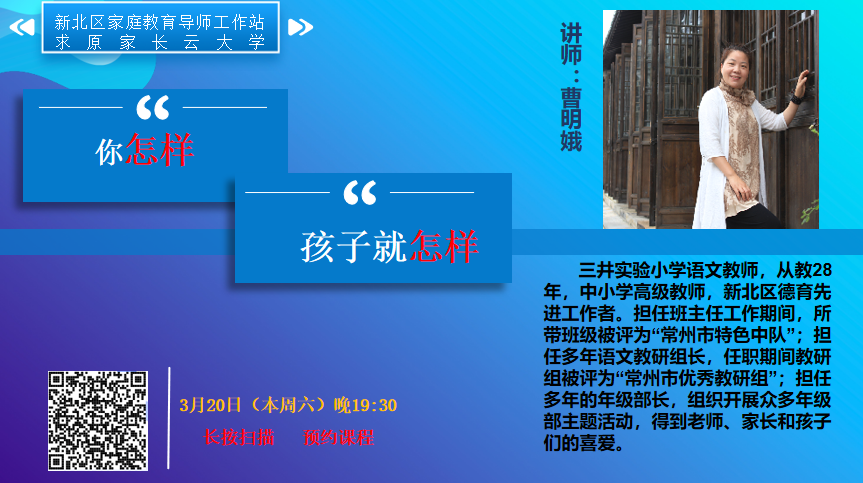 新北区家庭教育导师工作站
求原家长云大学

“
你怎样

“
孩子就怎样

讲师：曹明娥

三井实验小学语文教师，从教28年，中小学高级教师，新北区德育先进工作者。担任班主任工作期间，所带班级被评为“常州市特色中队”；担任多年语文教研组长，任职期间教研组被评为“常州市优秀教研组”；担任多年的年级部长，组织开展众多年级部主题活动，得到老师、家长和孩子们的喜爱。

3月20日（本周六）晚19:30
长按扫描　预约课程